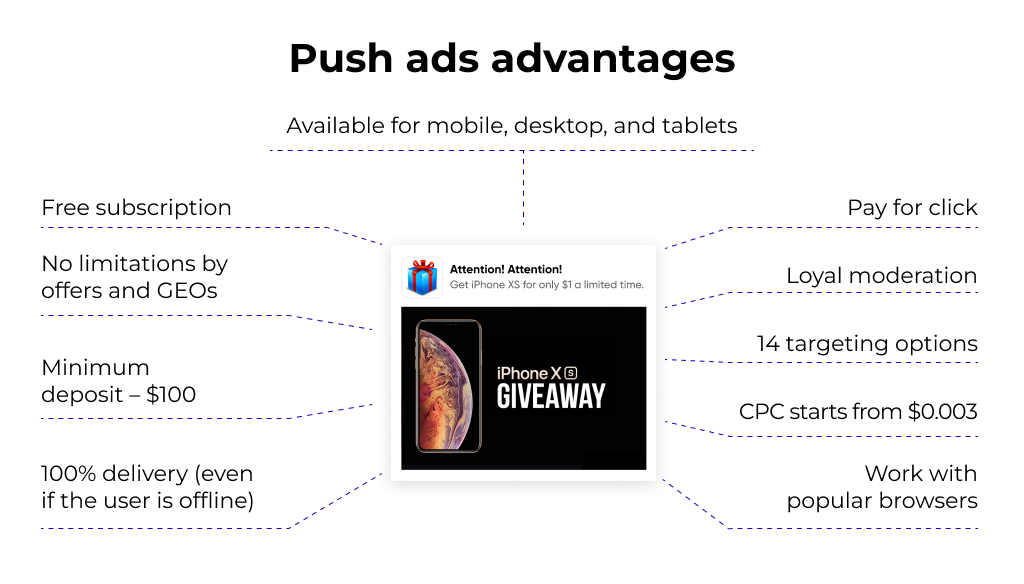 Push ads advantages

Available for mobile, desktop, and tablets

Free subscription

No limitations by offers and GEOs

Minimum deposit – $100

100% delivery (even if the user is offline)

Attention! Attention!
Get iPhone XS for only $1 a limited time.

iPhone X S
GIVEAWAY

Pay for click

Loyal moderation

14 targeting options

CPC starts from $0.003

Work with popular browsers